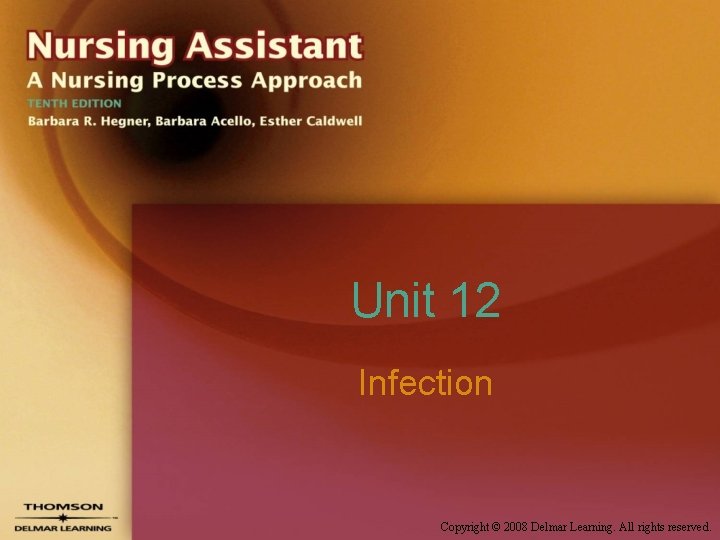 Nursing Assistant
A Nursing Process Approach
TENTH EDITION
Barbara R. Hegner, Barbara Acello, Esther Caldwell

Unit 12

Infection

THOMSON
DELMAR LEARNING

Copyright © 2008 Delmar Learning. All rights reserved.